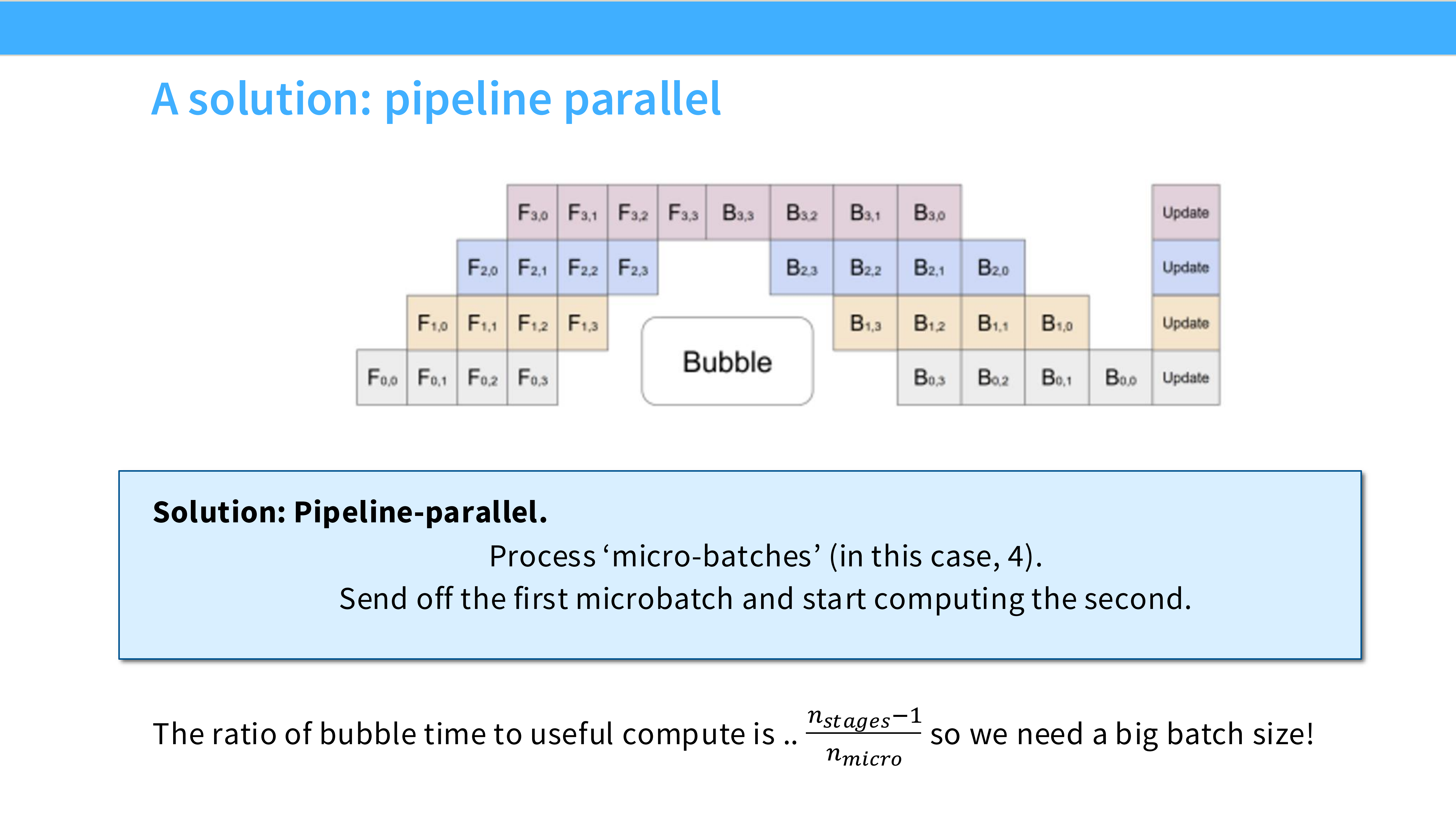 A solution: pipeline parallel

$F_{3,0}$ $F_{3,1}$ $F_{3,2}$ $F_{3,3}$ $B_{3,3}$ $B_{3,2}$ $B_{3,1}$ $B_{3,0}$ Update

$F_{2,0}$ $F_{2,1}$ $F_{2,2}$ $F_{2,3}$ $B_{2,3}$ $B_{2,2}$ $B_{2,1}$ $B_{2,0}$ Update

$F_{1,0}$ $F_{1,1}$ $F_{1,2}$ $F_{1,3}$ $B_{1,3}$ $B_{1,2}$ $B_{1,1}$ $B_{1,0}$ Update

$F_{0,0}$ $F_{0,1}$ $F_{0,2}$ $F_{0,3}$ Bubble $B_{0,3}$ $B_{0,2}$ $B_{0,1}$ $B_{0,0}$ Update

Solution: Pipeline-parallel.

Process ‘micro-batches’ (in this case, 4).

Send off the first microbatch and start computing the second.

The ratio of bubble time to useful compute is .. $\frac{n_{stages}-1}{n_{micro}}$ so we need a big batch size!